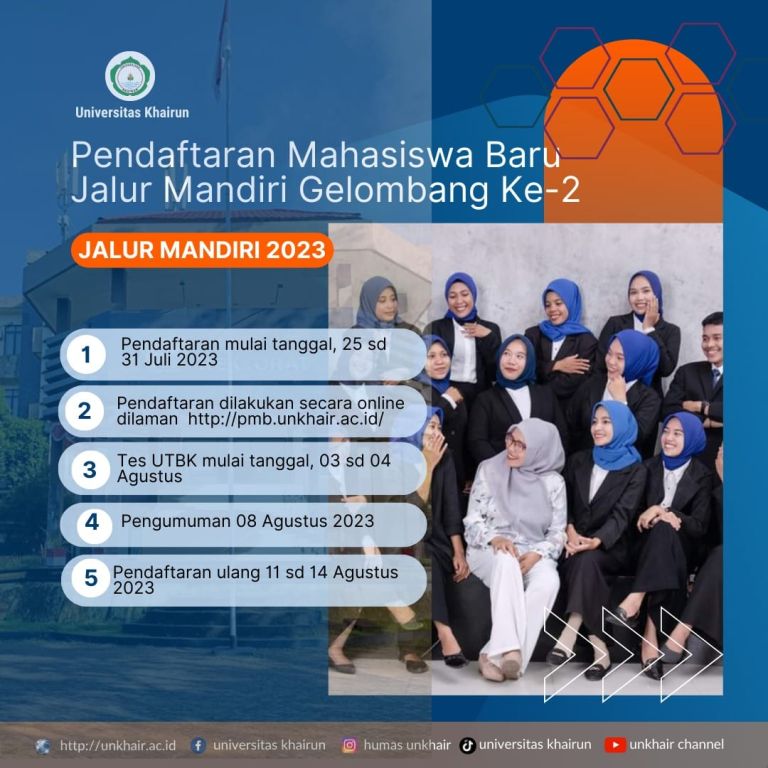 Universitas Khairun

Pendaftaran Mahasiswa Baru Jalur Mandiri Gelombang Ke-2

JALUR MANDIRI 2023

1 Pendaftaran mulai tanggal, 25 sd 31 Juli 2023

2 Pendaftaran dilakukan secara online dilaman http://pmb.unkhair.ac.id/

3 Tes UTBK mulai tanggal, 03 sd 04 Agustus

4 Pengumuman 08 Agustus 2023

5 Pendaftaran ulang 11 sd 14 Agustus 2023

http://unkhair.ac.id universitas khairun humas unkhair universitas khairun unkhair channel